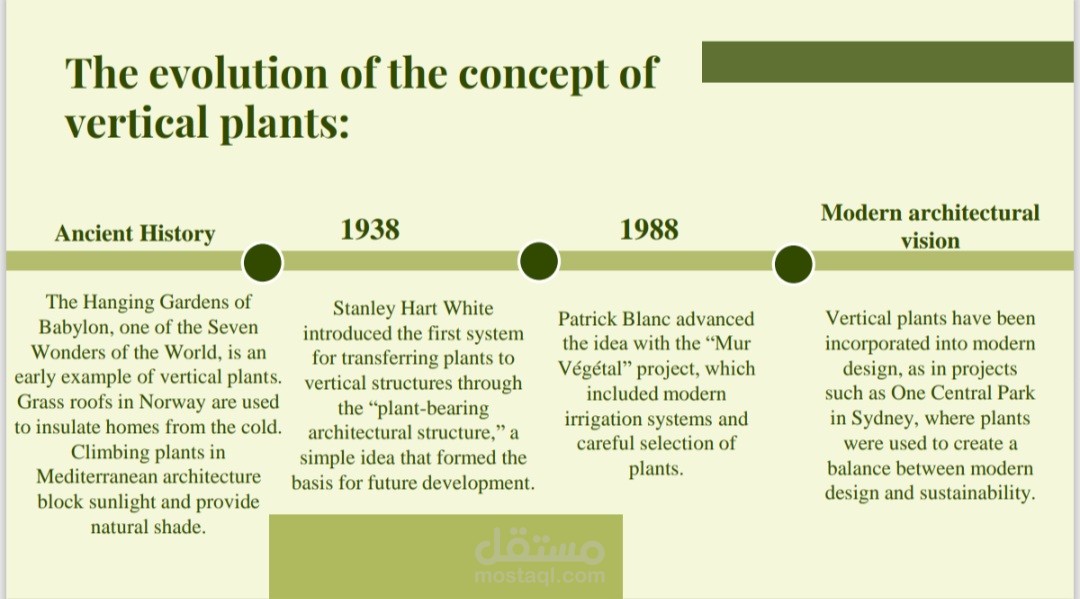 The evolution of the concept of vertical plants:

Ancient History

The Hanging Gardens of Babylon, one of the Seven Wonders of the World, is an early example of vertical plants. Grass roofs in Norway are used to insulate homes from the cold. Climbing plants in Mediterranean architecture block sunlight and provide natural shade.

1938

Stanley Hart White introduced the first system for transferring plants to vertical structures through the “plant-bearing architectural structure,” a simple idea that formed the basis for future development.

1988

Patrick Blanc advanced the idea with the “Mur Végétal” project, which included modern irrigation systems and careful selection of plants.

Modern architectural vision

Vertical plants have been incorporated into modern design, as in projects such as One Central Park in Sydney, where plants were used to create a balance between modern design and sustainability.

مستقل
mostaql.com